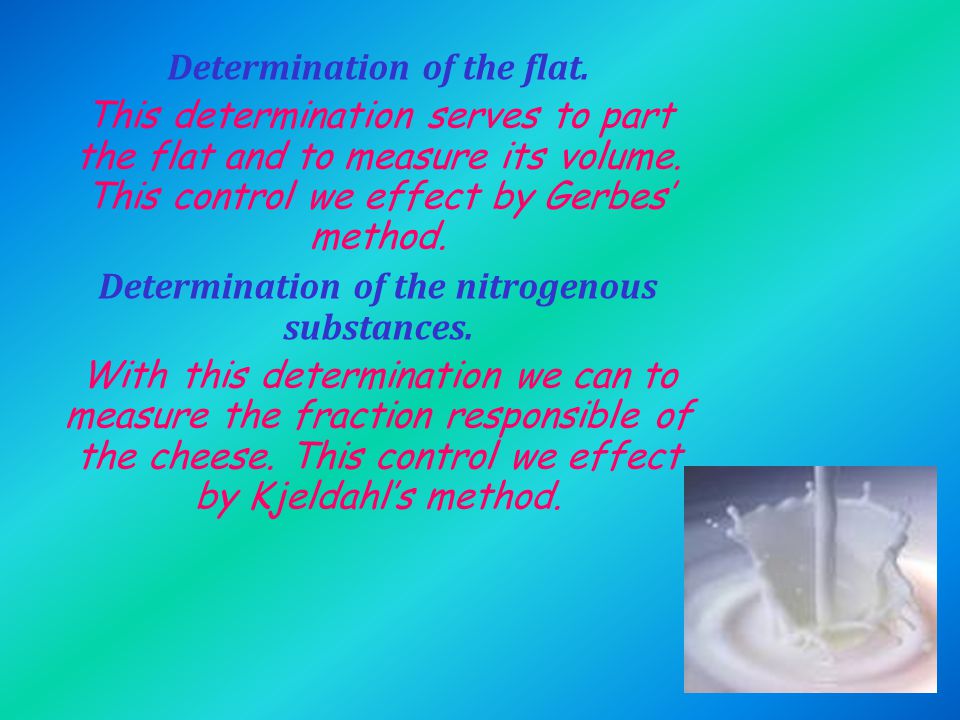 Determination of the flat.

This determination serves to part the flat and to measure its volume. This control we effect by Gerbes' method.

Determination of the nitrogenous substances.

With this determination we can to measure the fraction responsible of the cheese. This control we effect by Kjeldahl's method.